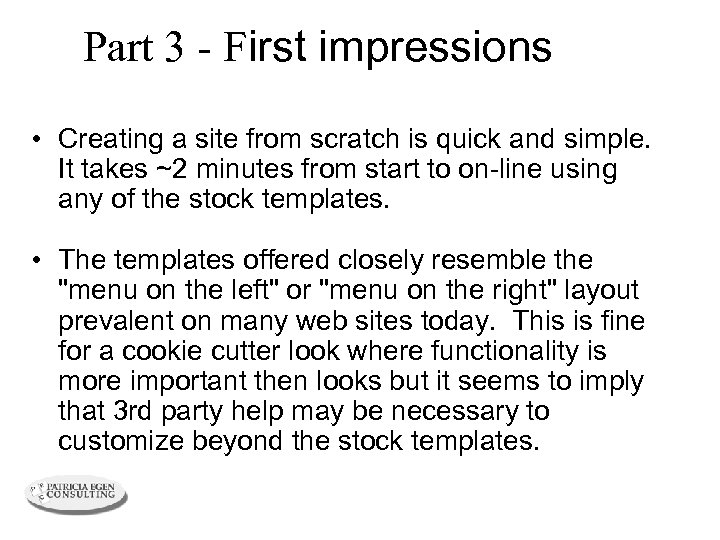 Part 3 - First impressions

• Creating a site from scratch is quick and simple. It takes ~2 minutes from start to on-line using any of the stock templates.

• The templates offered closely resemble the "menu on the left" or "menu on the right" layout prevalent on many web sites today. This is fine for a cookie cutter look where functionality is more important then looks but it seems to imply that 3rd party help may be necessary to customize beyond the stock templates.

PATRICIA EGEN CONSULTING